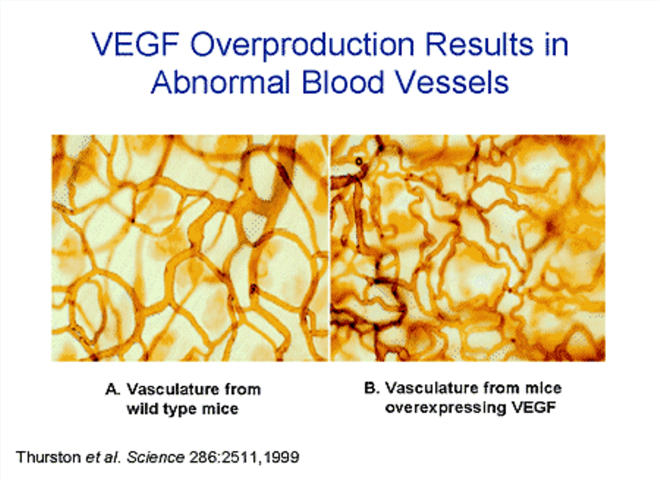 VEGF Overproduction Results in Abnormal Blood Vessels

A. Vasculature from wild type mice

B. Vasculature from mice overexpressing VEGF

Thurston et al. Science 286:2511,1999